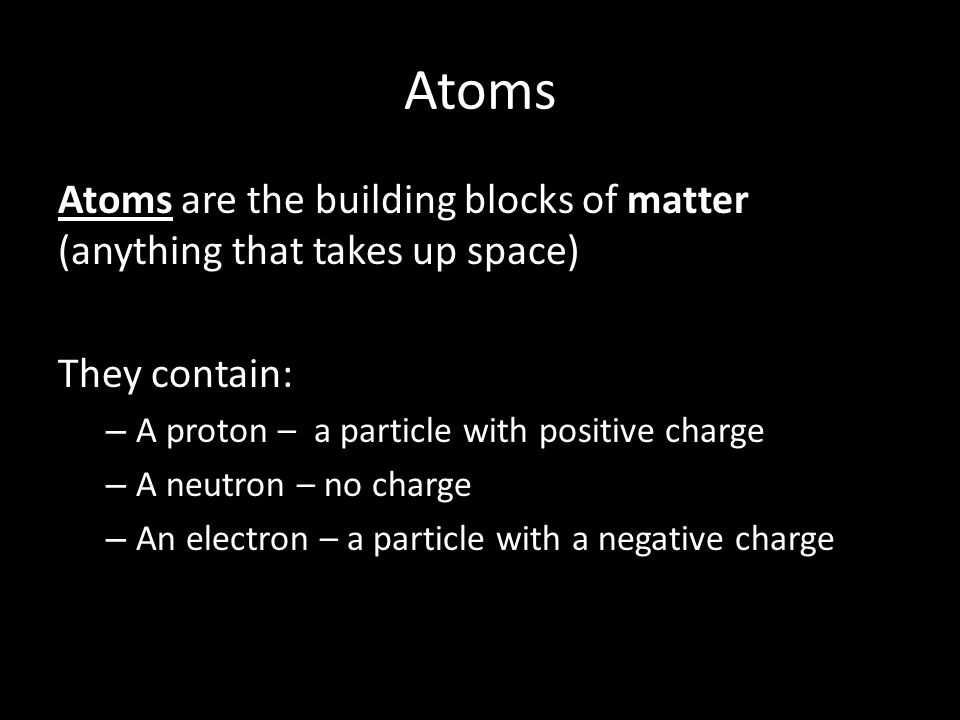 Atoms

Atoms are the building blocks of matter (anything that takes up space)

They contain:

– A proton – a particle with positive charge
– A neutron – no charge
– An electron – a particle with a negative charge